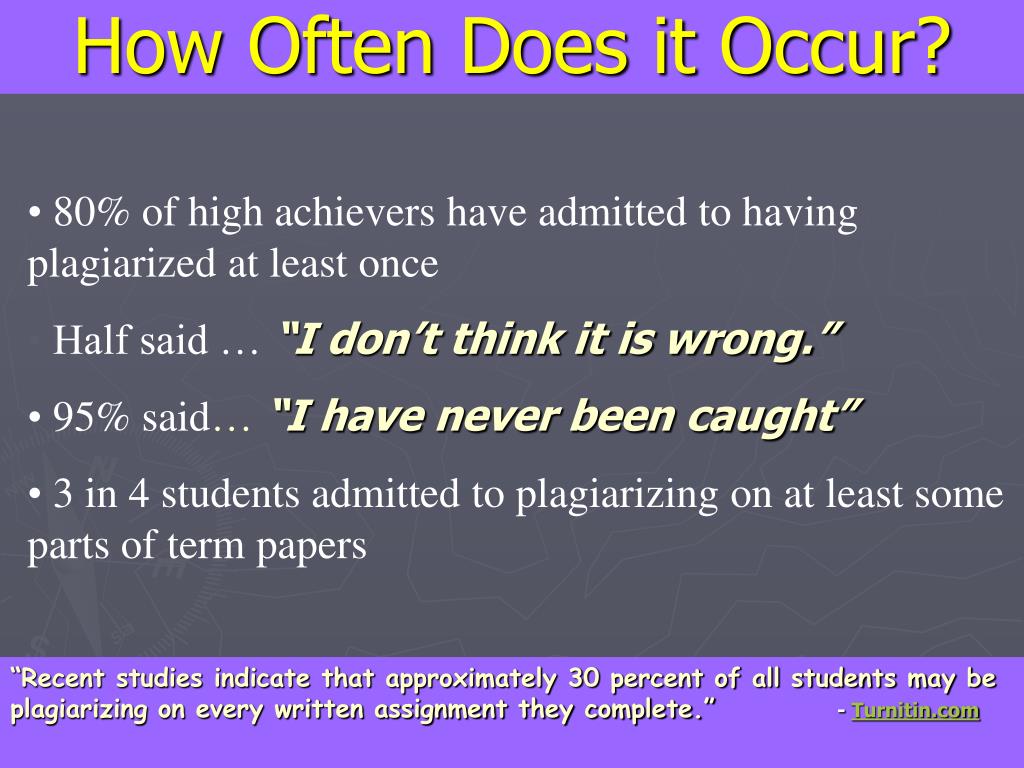 How Often Does it Occur?

• 80% of high achievers have admitted to having plagiarized at least once

Half said … "I don't think it is wrong."

• 95% said… "I have never been caught"

• 3 in 4 students admitted to plagiarizing on at least some parts of term papers

"Recent studies indicate that approximately 30 percent of all students may be plagiarizing on every written assignment they complete." - Turnitin.com